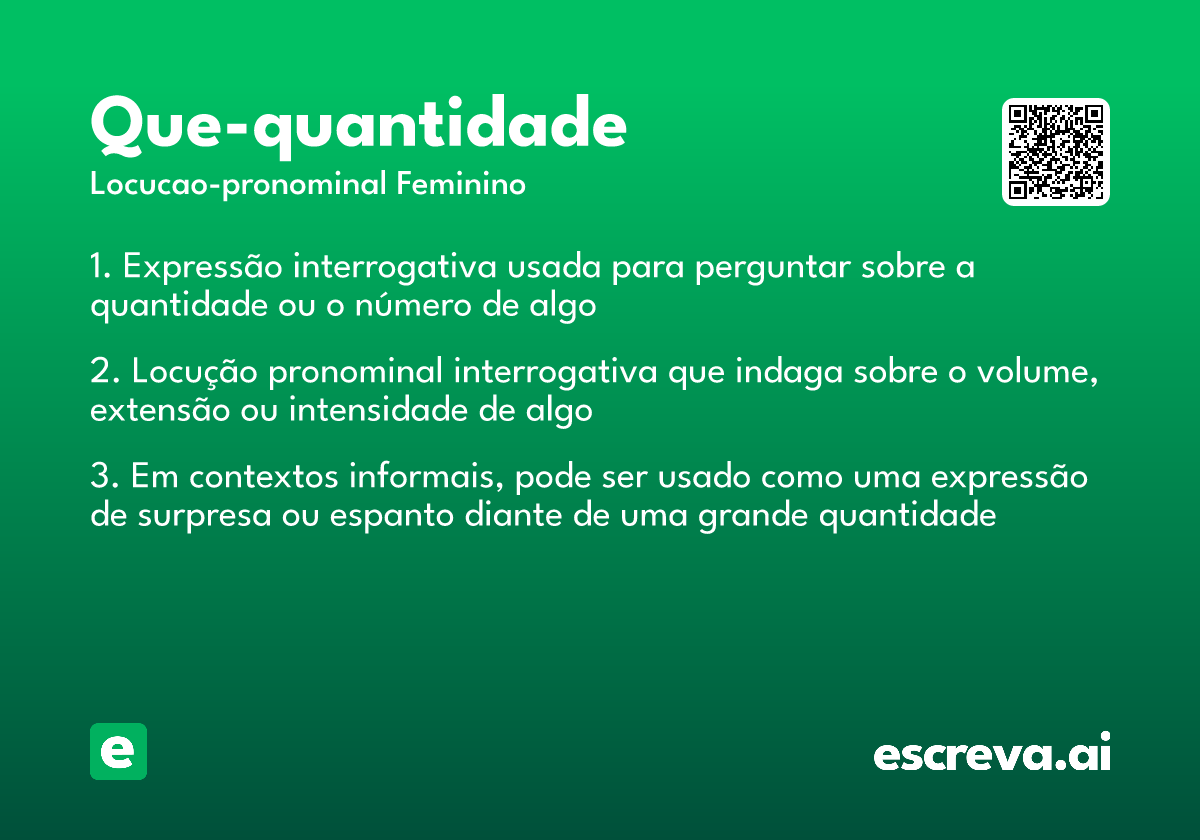 Que-quantidade
Locucao-pronominal Feminino

1. Expressão interrogativa usada para perguntar sobre a quantidade ou o número de algo

2. Locução pronominal interrogativa que indaga sobre o volume, extensão ou intensidade de algo

3. Em contextos informais, pode ser usado como uma expressão de surpresa ou espanto diante de uma grande quantidade

e

escreva.ai